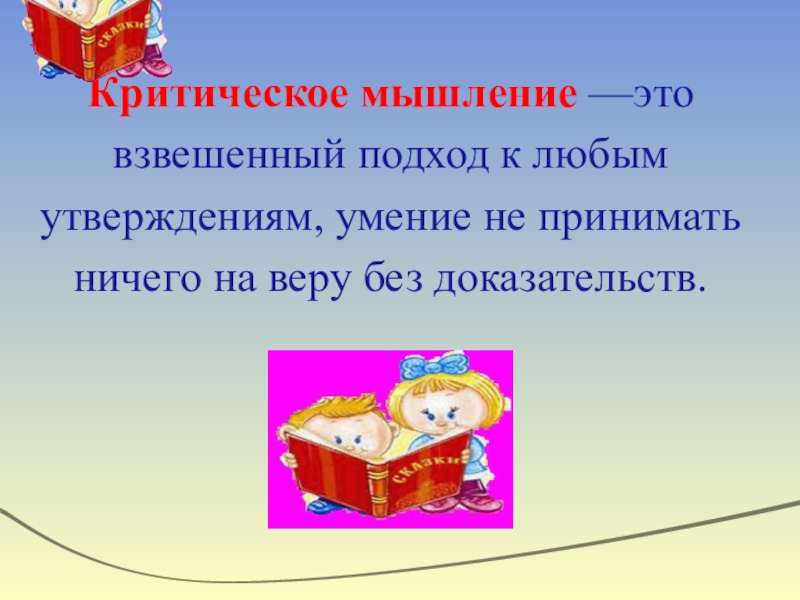 СКАЗКИ

Критическое мышление —это взвешенный подход к любым утверждениям, умение не принимать ничего на веру без доказательств.

СКАЗКИ